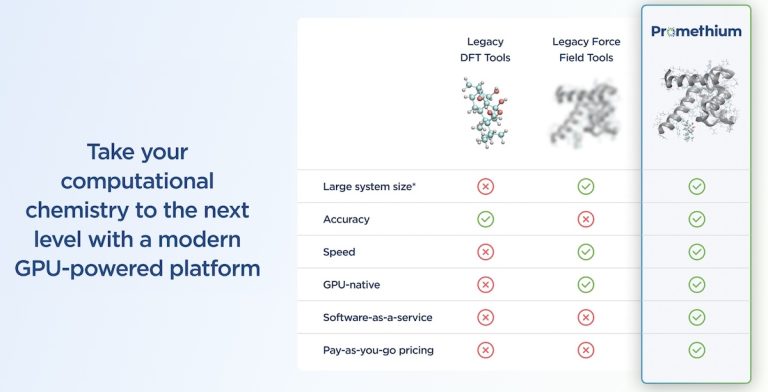 Take your computational chemistry to the next level with a modern GPU-powered platform

| | Legacy DFT Tools | Legacy Force Field Tools | Promethium |
|---|---|---|---|
| Large system size* | ✗ | ✓ | ✓ |
| Accuracy | ✓ | ✗ | ✓ |
| Speed | ✗ | ✓ | ✓ |
| GPU-native | ✗ | ✓ | ✓ |
| Software-as-a-service | ✗ | ✗ | ✓ |
| Pay-as-you-go pricing | ✗ | ✗ | ✓ |